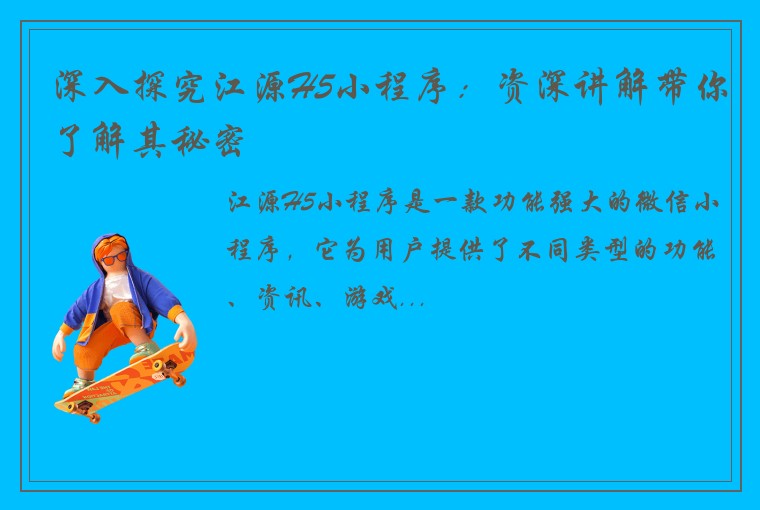 深入探究江源H5小程序：资深讲解带你了解其秘密

江源H5小程序是一款功能强大的微信小程序，它为用户提供了不同类型的功能、资讯、游戏...